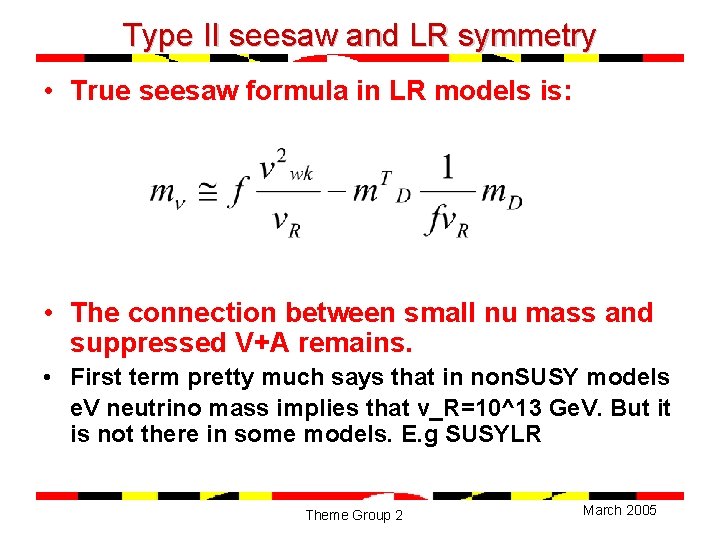 Type II seesaw and LR symmetry

• True seesaw formula in LR models is:

$m_\nu \cong f \frac{v^2{}_{wk}}{v_R} - m^T{}_D \frac{1}{f v_R} m_D$

• The connection between small nu mass and suppressed V+A remains.

• First term pretty much says that in nonSUSY models eV neutrino mass implies that v_R=10^13 GeV. But it is not there in some models. E.g SUSYLR

Theme Group 2

March 2005